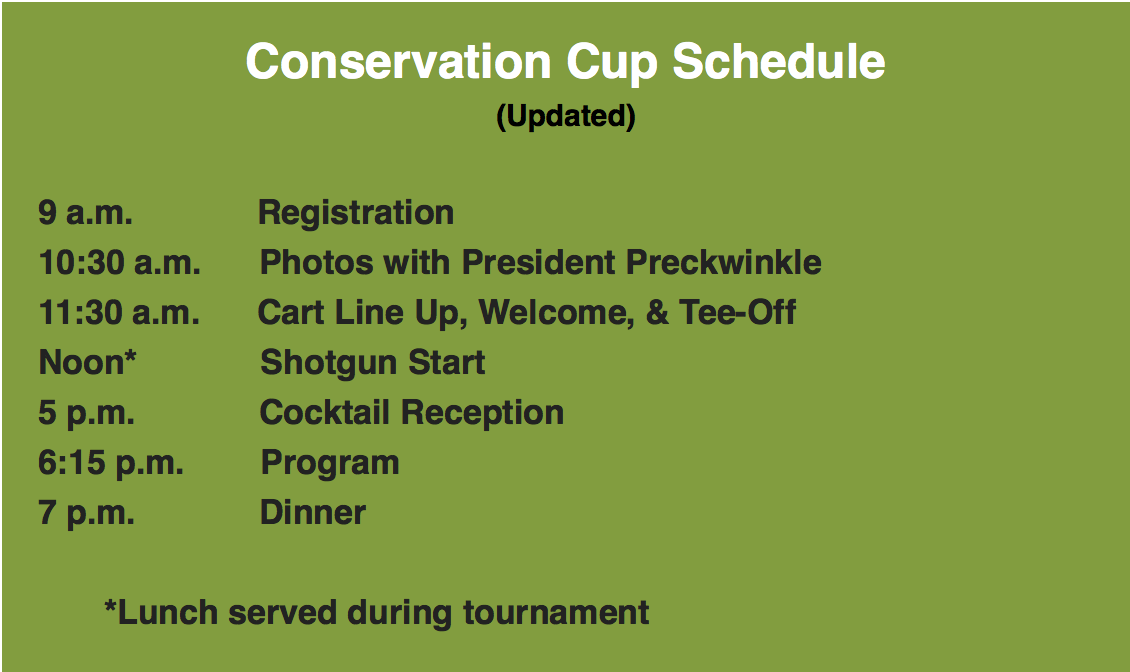 Conservation Cup Schedule
(Updated)

9 a.m. Registration
10:30 a.m. Photos with President Preckwinkle
11:30 a.m. Cart Line Up, Welcome, & Tee-Off
Noon* Shotgun Start
5 p.m. Cocktail Reception
6:15 p.m. Program
7 p.m. Dinner

*Lunch served during tournament